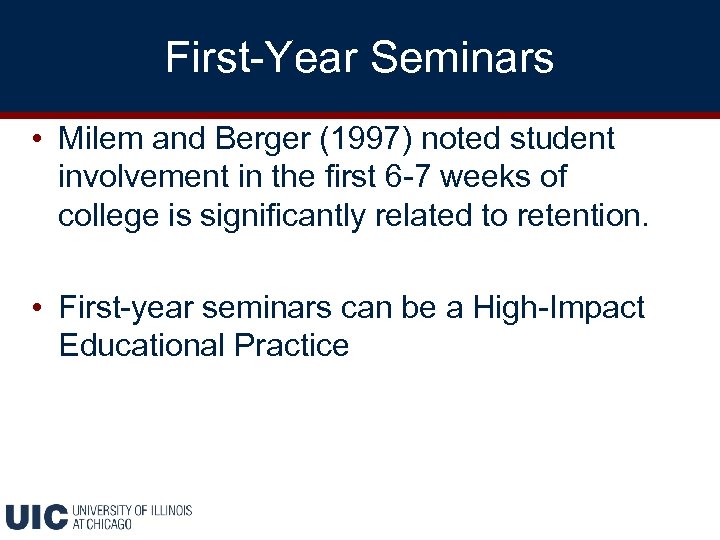 First-Year Seminars

• Milem and Berger (1997) noted student involvement in the first 6-7 weeks of college is significantly related to retention.

• First-year seminars can be a High-Impact Educational Practice

UIC UNIVERSITY OF ILLINOIS AT CHICAGO